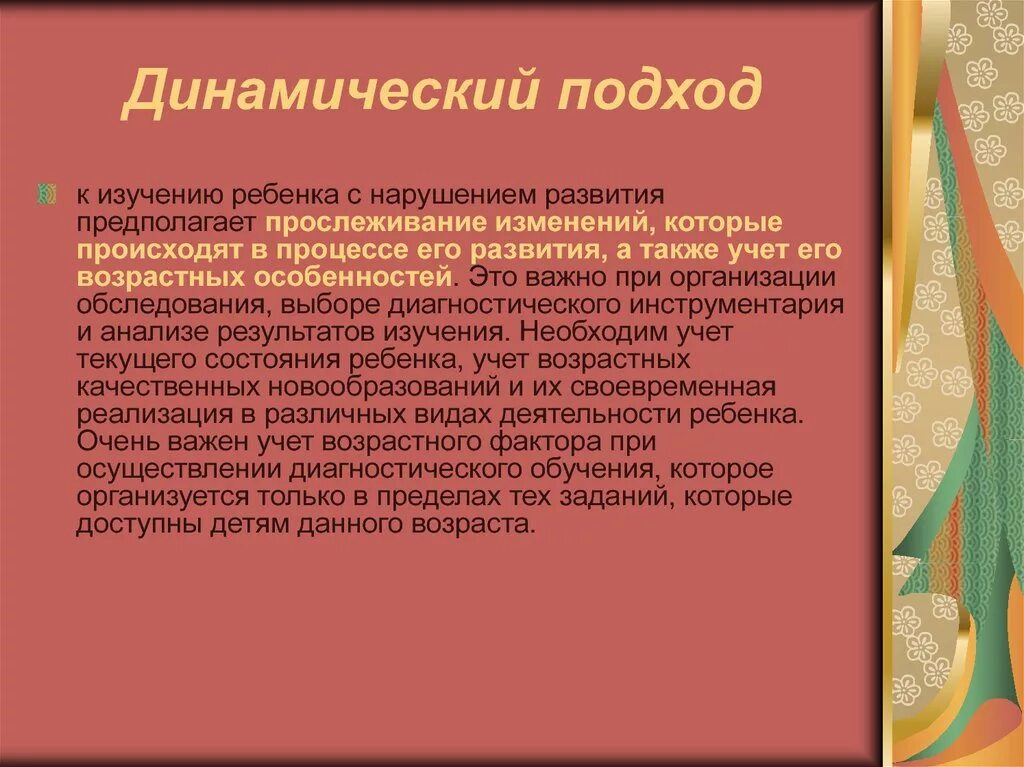 Динамический подход

к изучению ребенка с нарушением развития предполагает прослеживание изменений, которые происходят в процессе его развития, а также учет его возрастных особенностей. Это важно при организации обследования, выборе диагностического инструментария и анализе результатов изучения. Необходим учет текущего состояния ребенка, учет возрастных качественных новообразований и их своевременная реализация в различных видах деятельности ребенка. Очень важен учет возрастного фактора при осуществлении диагностического обучения, которое организуется только в пределах тех заданий, которые доступны детям данного возраста.